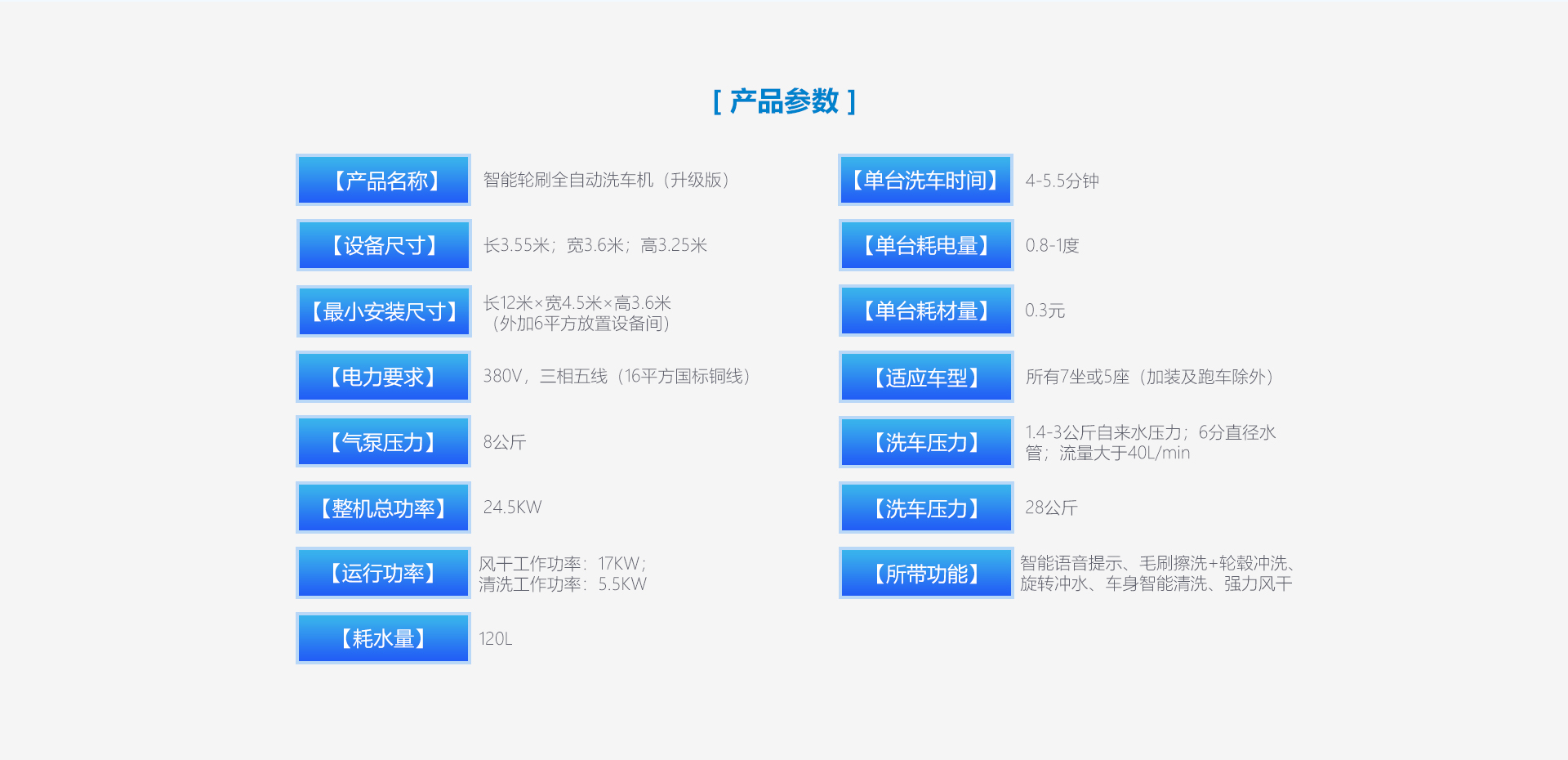 [ 产品参数 ]

【产品名称】 智能轮刷全自动洗车机（升级版）

【设备尺寸】 长3.55米；宽3.6米；高3.25米

【最小安装尺寸】 长12米×宽4.5米×高3.6米（外加6平方放置设备间）

【电力要求】 380V，三相五线（16平方国标铜线）

【气泵压力】 8公斤

【整机总功率】 24.5KW

【运行功率】 风干工作功率：17KW；清洗工作功率：5.5KW

【耗水量】 120L

【单台洗车时间】 4-5.5分钟

【单台耗电量】 0.8-1度

【单台耗材量】 0.3元

【适应车型】 所有7坐或5座（加装及跑车除外）

【洗车压力】 1.4-3公斤自来水压力；6分直径水管；流量大于40L/min

【洗车压力】 28公斤

【所带功能】 智能语音提示、毛刷擦洗+轮毂冲洗、旋转冲水、车身智能清洗、强力风干